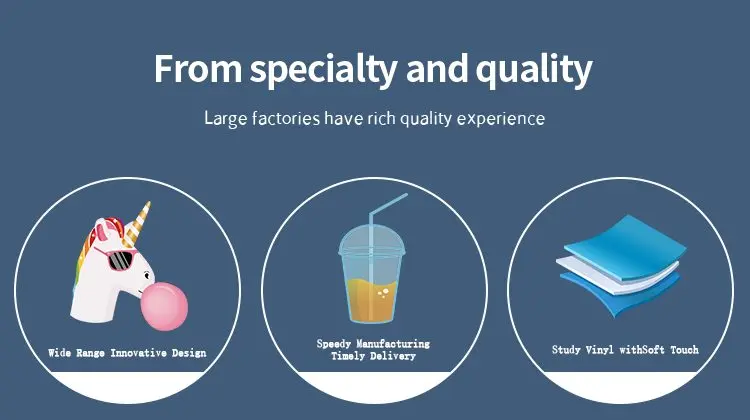 From specialty and quality

Large factories have rich quality experience

Wide Range Innovative Design

Speedy Manufacturing
Timely Delivery

Study Vinyl withSoft Touch